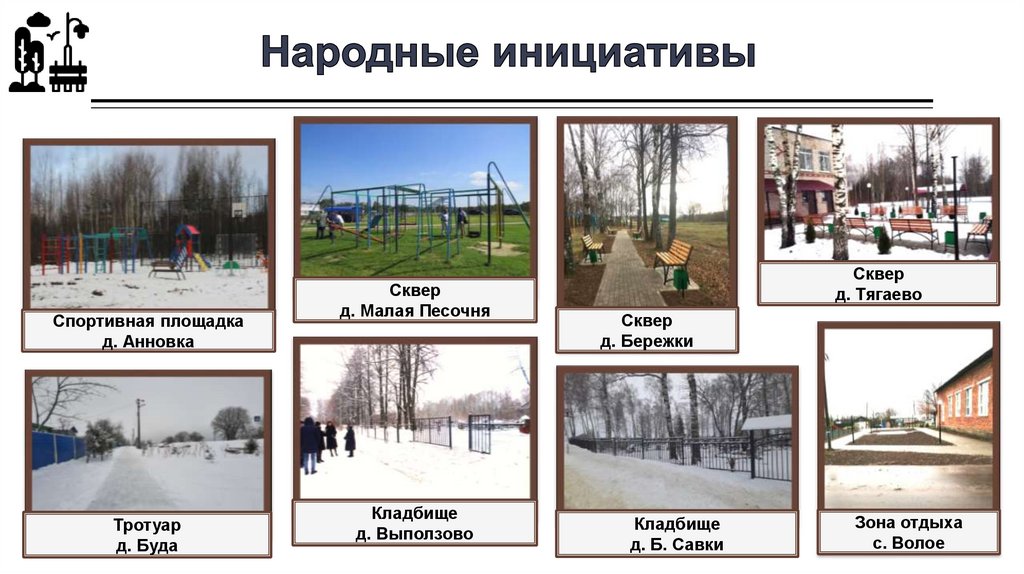 Народные инициативы

Спортивная площадка
д. Анновка

Сквер
д. Малая Песочня

Сквер
д. Бережки

Сквер
д. Тягаево

Тротуар
д. Буда

Кладбище
д. Выползово

Кладбище
д. Б. Савки

Зона отдыха
с. Волое